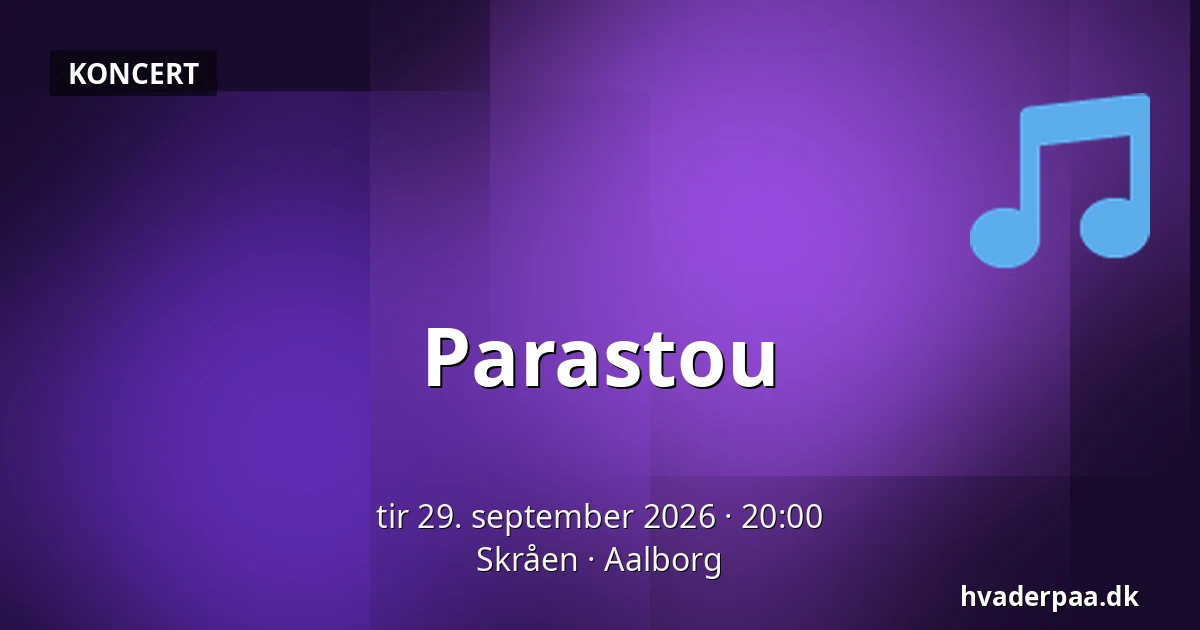 KONCERT

Parastou

tir 29. september 2026 · 20:00
Skråen · Aalborg

hvaderpaa.dk